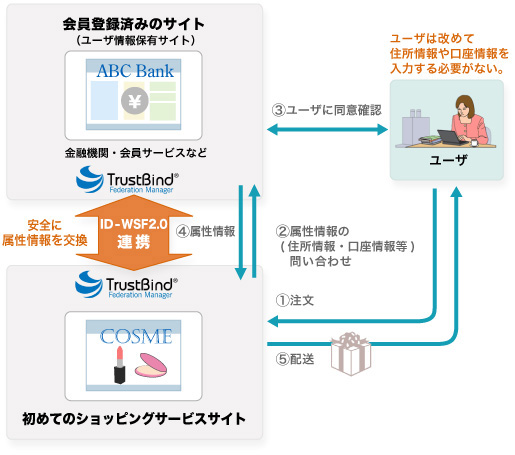 会員登録済みのサイト
（ユーザ情報保有サイト）

ABC Bank

¥

金融機関・会員サービスなど

TrustBind®
Federation Manager

ユーザは改めて
住所情報や口座情報を
入力する必要がない。

③ユーザに同意確認

ユーザ

安全に
属性情報を交換

ID-WSF2.0
連携

④属性情報

②属性情報の
（住所情報・口座情報等）
問い合わせ

TrustBind®
Federation Manager

①注文

COSME

⑤配送

初めてのショッピングサービスサイト